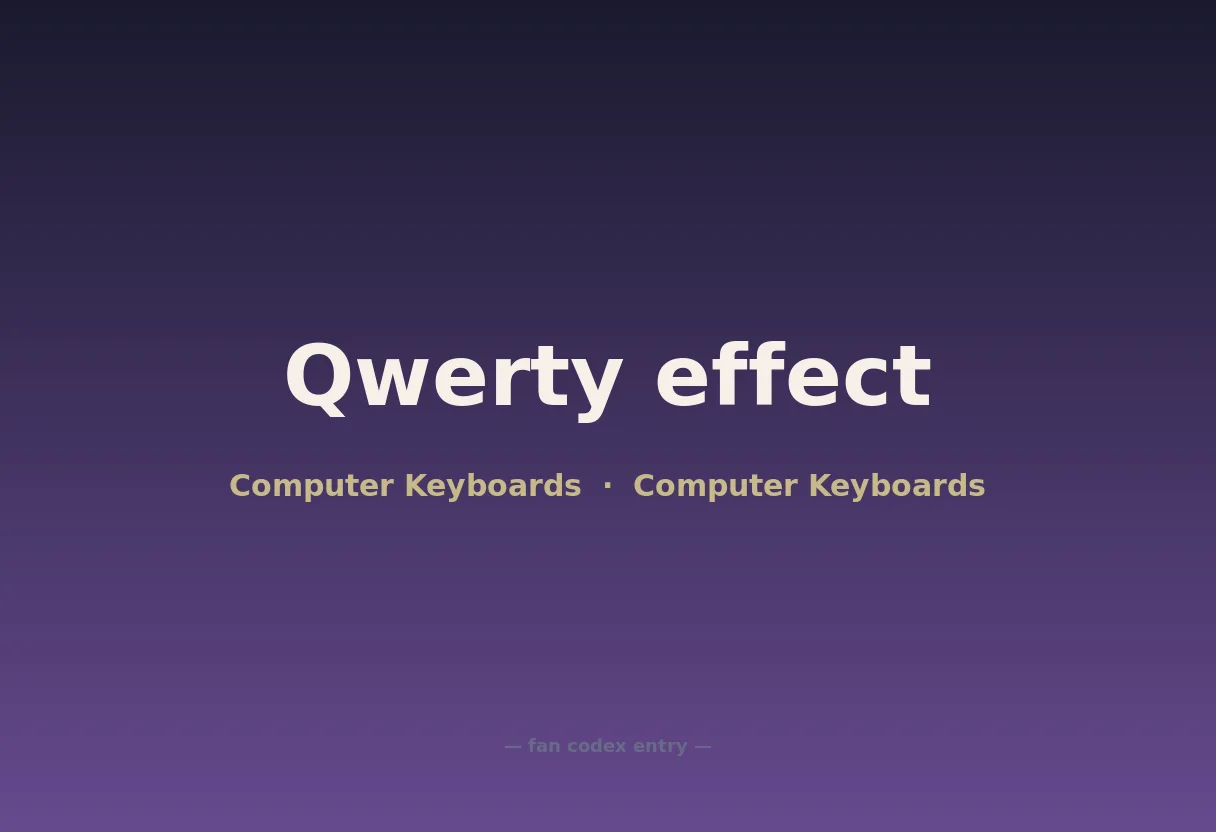 Qwerty effect

Computer Keyboards · Computer Keyboards

— fan codex entry —